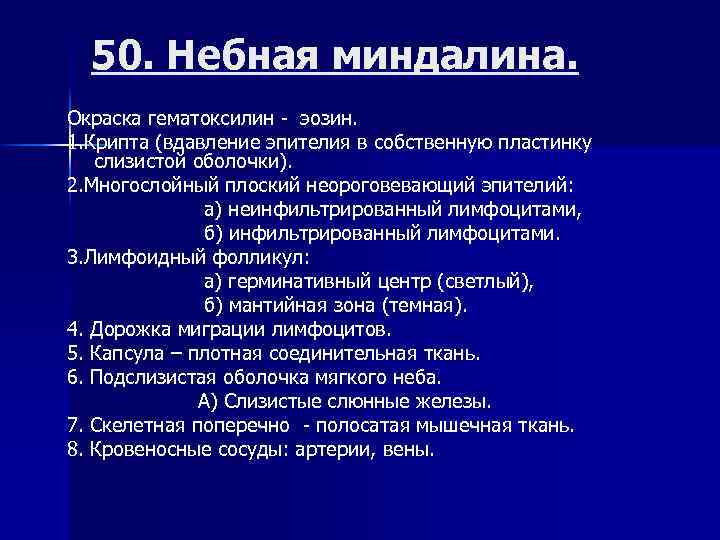 50. Небная миндалина.

Окраска гематоксилин - эозин.
1.Крипта (вдавление эпителия в собственную пластинку слизистой оболочки).
2.Многослойный плоский неороговевающий эпителий:
а) неинфильтрированный лимфоцитами,
б) инфильтрированный лимфоцитами.
3.Лимфоидный фолликул:
а) герминативный центр (светлый),
б) мантийная зона (темная).
4. Дорожка миграции лимфоцитов.
5. Капсула – плотная соединительная ткань.
6. Подслизистая оболочка мягкого неба.
А) Слизистые слюнные железы.
7. Скелетная поперечно - полосатая мышечная ткань.
8. Кровеносные сосуды: артерии, вены.